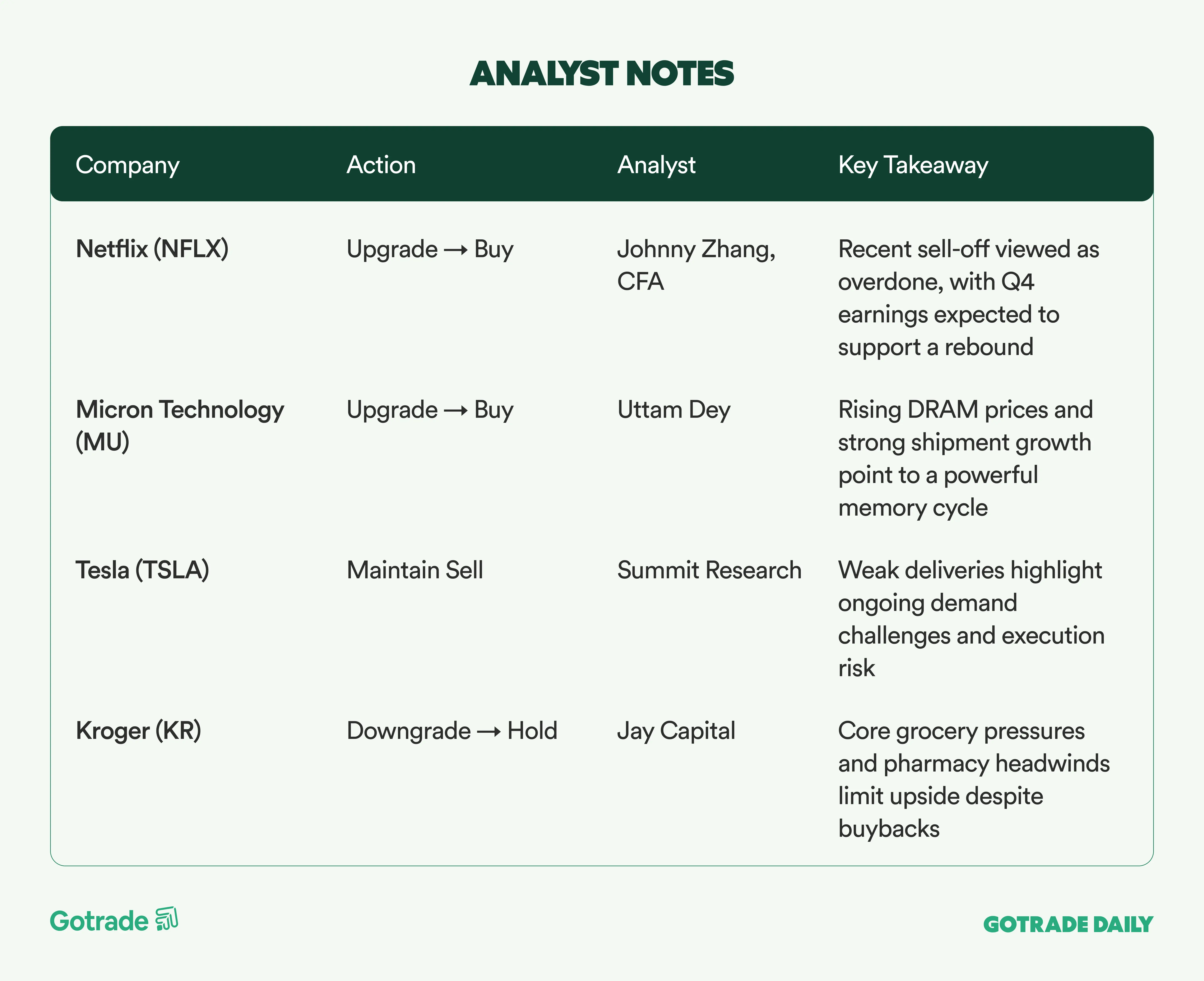 ANALYST NOTES

| Company | Action | Analyst | Key Takeaway |
|---|---|---|---|
| Netflix (NFLX) | Upgrade → Buy | Johnny Zhang, CFA | Recent sell-off viewed as overdone, with Q4 earnings expected to support a rebound |
| Micron Technology (MU) | Upgrade → Buy | Uttam Dey | Rising DRAM prices and strong shipment growth point to a powerful memory cycle |
| Tesla (TSLA) | Maintain Sell | Summit Research | Weak deliveries highlight ongoing demand challenges and execution risk |
| Kroger (KR) | Downgrade → Hold | Jay Capital | Core grocery pressures and pharmacy headwinds limit upside despite buybacks |

Gotrade

GOTRADE DAILY